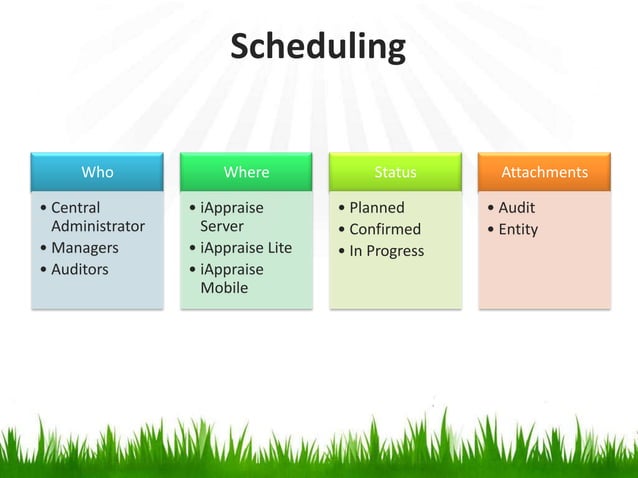 Scheduling

Who

• Central Administrator
• Managers
• Auditors

Where

• iAppraise Server
• iAppraise Lite
• iAppraise Mobile

Status

• Planned
• Confirmed
• In Progress

Attachments

• Audit
• Entity